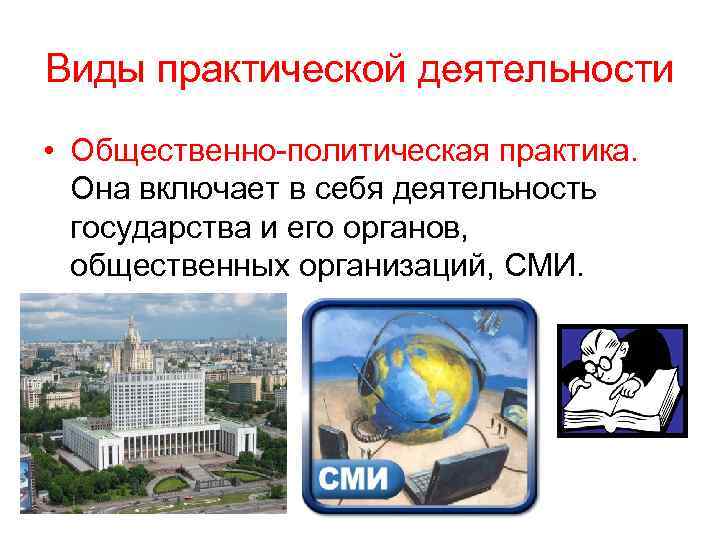 Виды практической деятельности

• Общественно-политическая практика. Она включает в себя деятельность государства и его органов, общественных организаций, СМИ.

СМИ